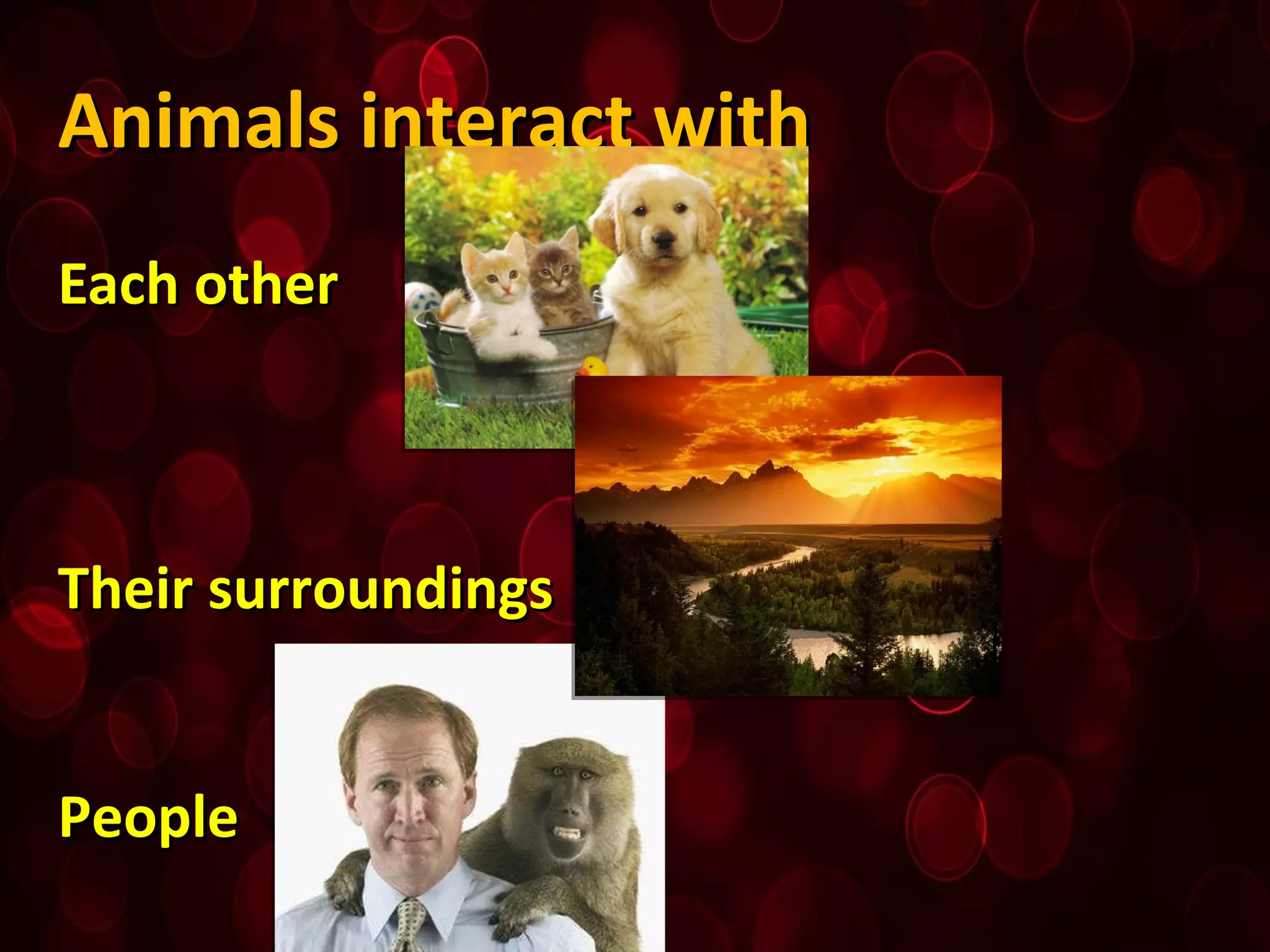 Animals interact with

Each other

Their surroundings

People